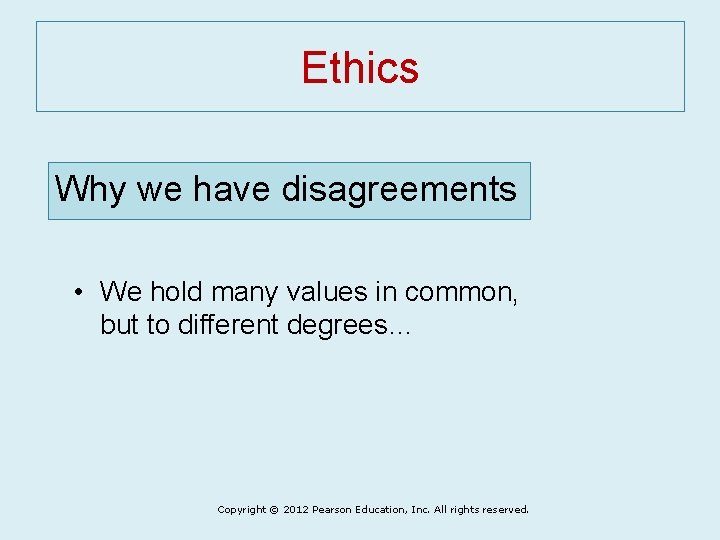 Ethics

Why we have disagreements

• We hold many values in common, but to different degrees…

Copyright © 2012 Pearson Education, Inc. All rights reserved.